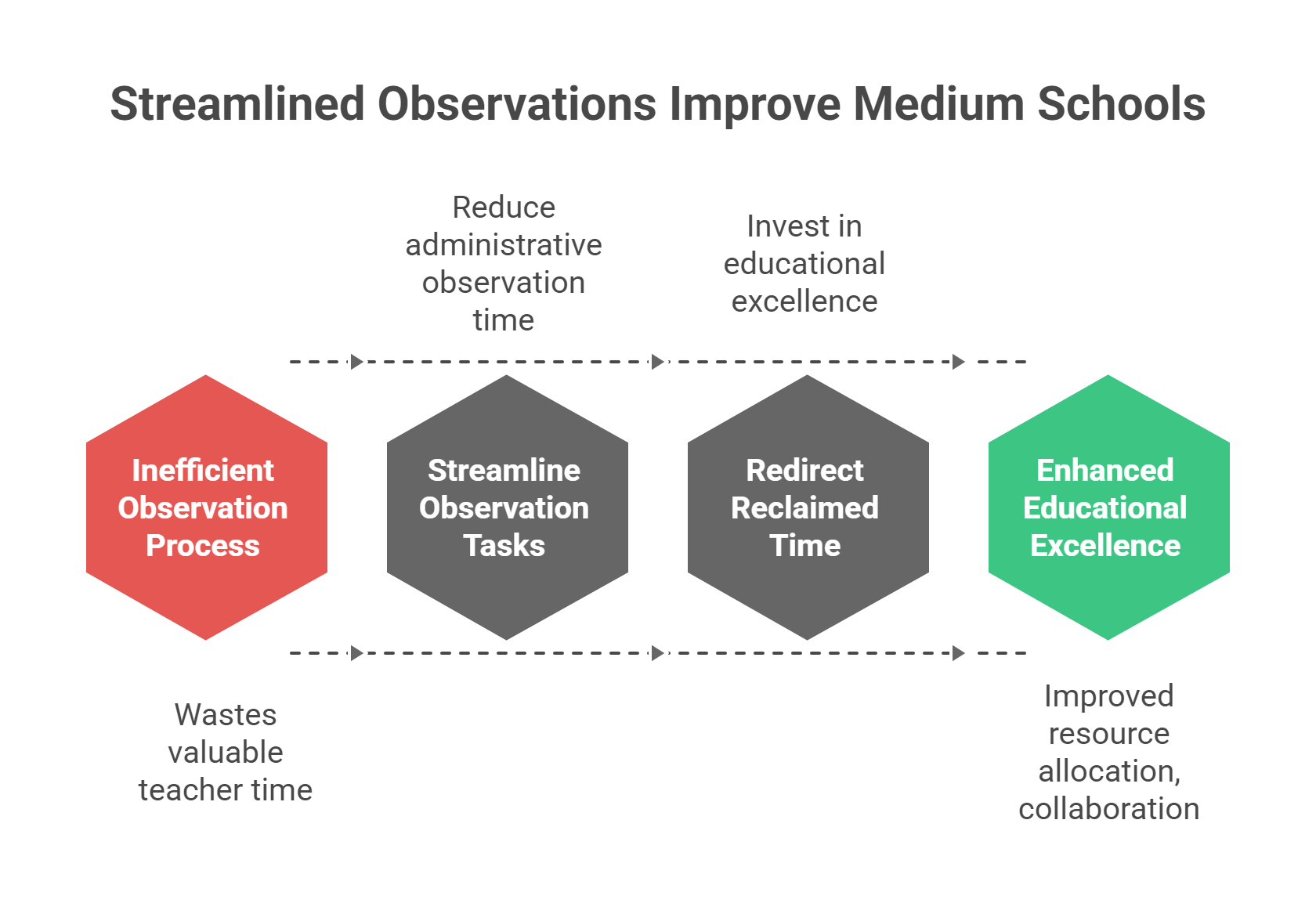 Streamlined Observations Improve Medium Schools

Reduce administrative observation time

Invest in educational excellence

Inefficient Observation Process

Streamline Observation Tasks

Redirect Reclaimed Time

Enhanced Educational Excellence

Wastes valuable teacher time

Improved resource allocation, collaboration